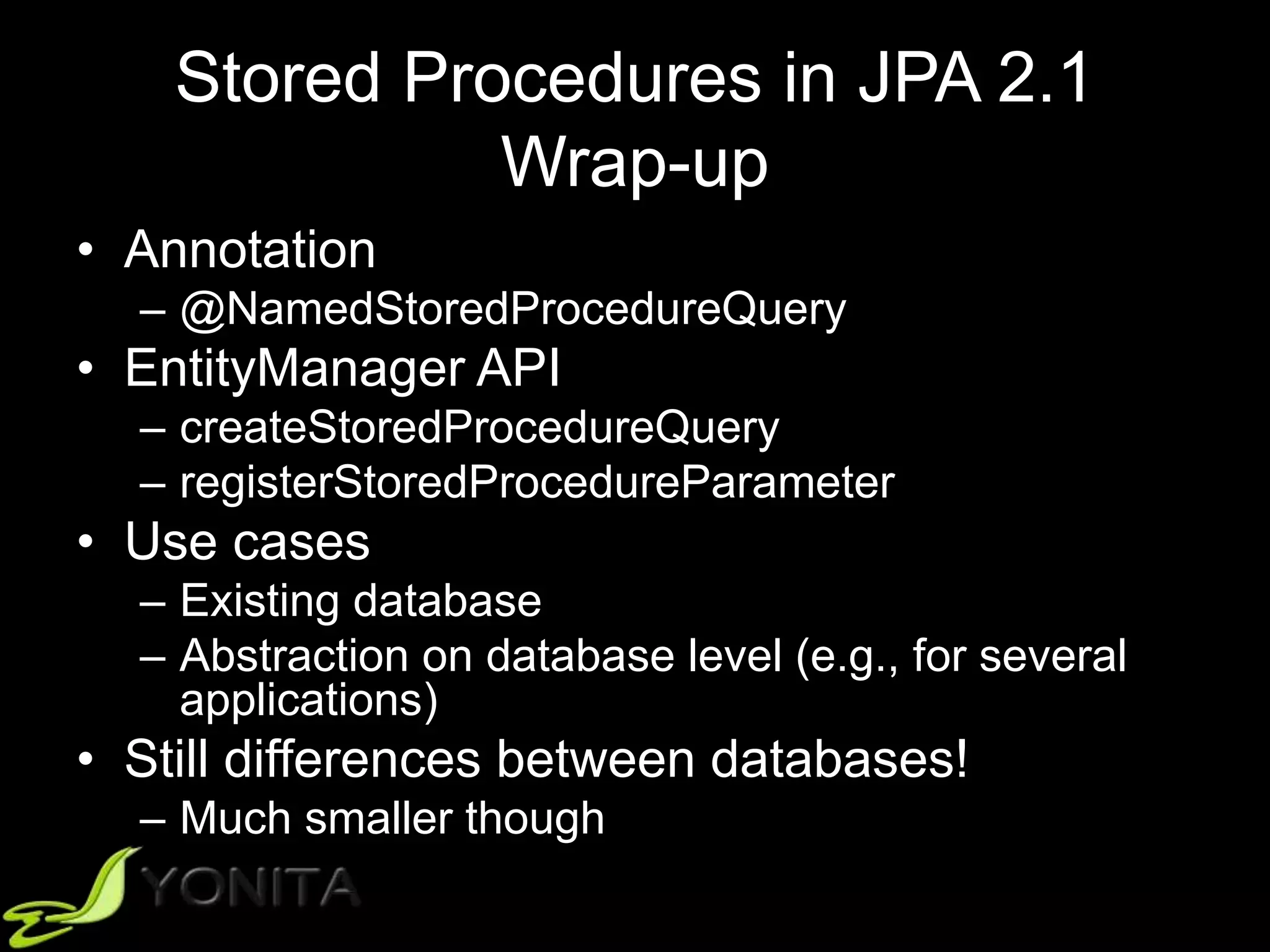 Stored Procedures in JPA 2.1
Wrap-up

• Annotation
– @NamedStoredProcedureQuery
• EntityManager API
– createStoredProcedureQuery
– registerStoredProcedureParameter
• Use cases
– Existing database
– Abstraction on database level (e.g., for several applications)
• Still differences between databases!
– Much smaller though

YONITA